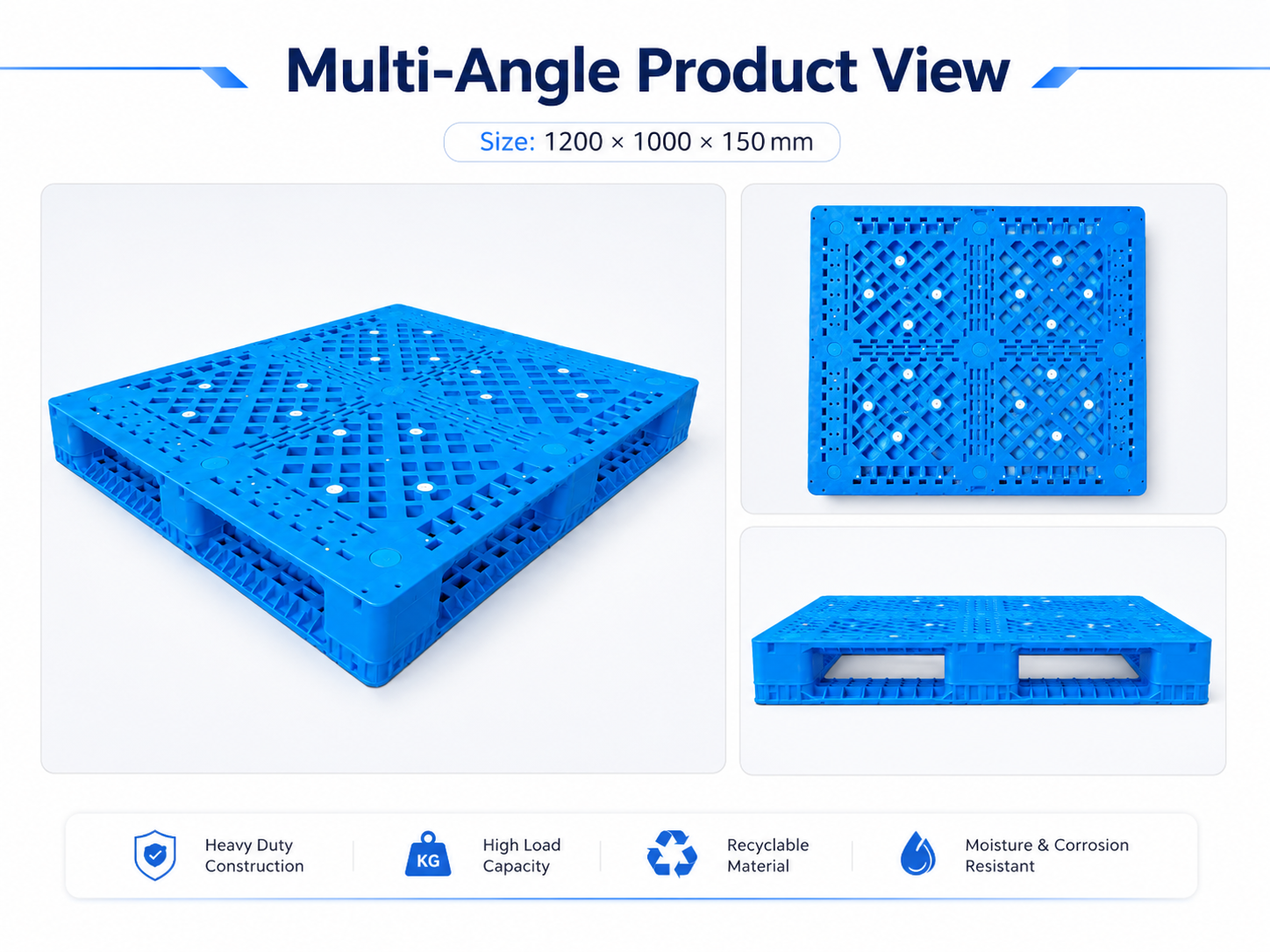 Multi-Angle Product View

Size: 1200 × 1000 × 150 mm

Heavy Duty Construction

KG

High Load Capacity

Recyclable Material

Moisture & Corrosion Resistant